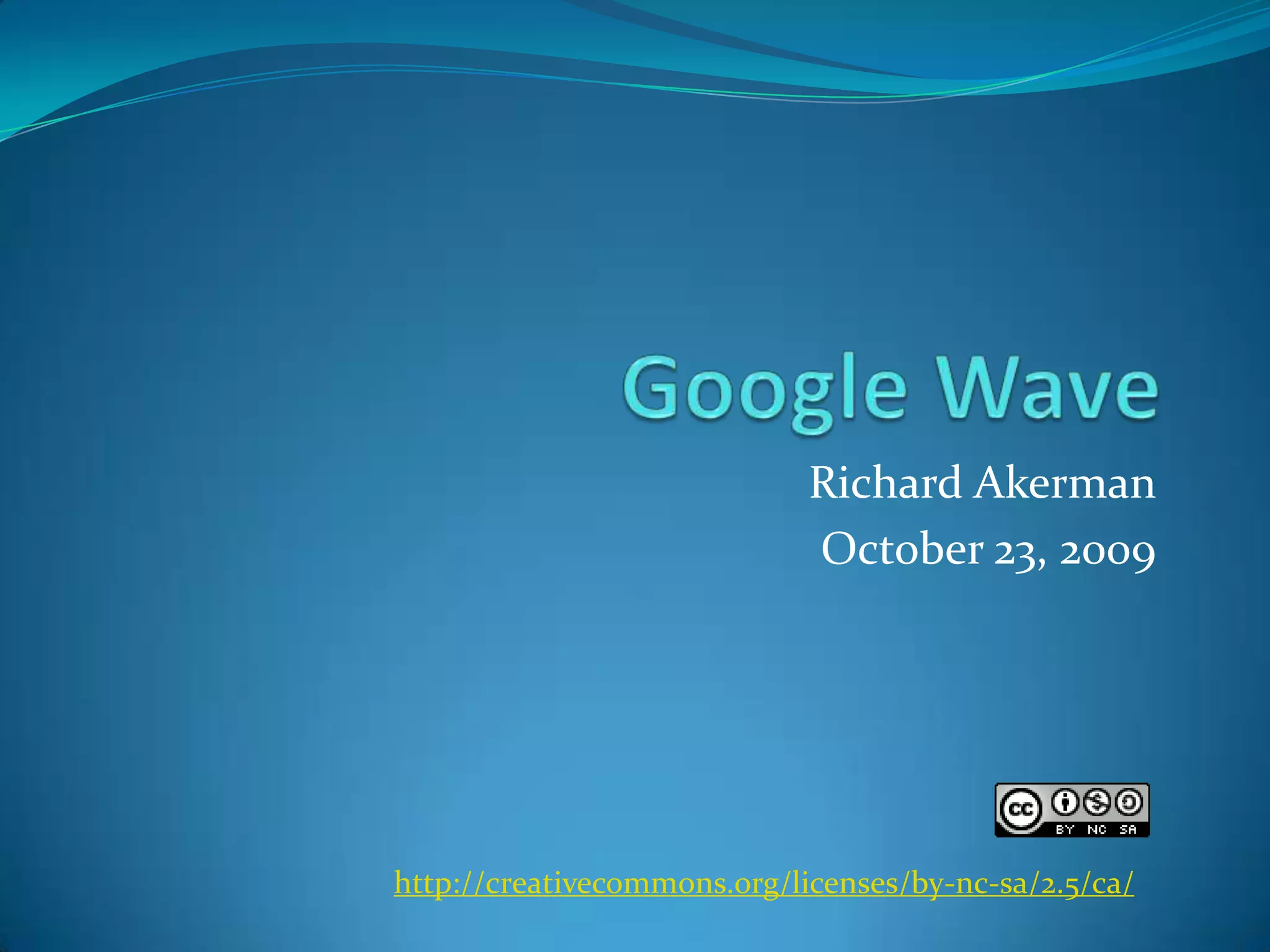 Google Wave

Richard Akerman

October 23, 2009

cc BY NC SA

http://creativecommons.org/licenses/by-nc-sa/2.5/ca/